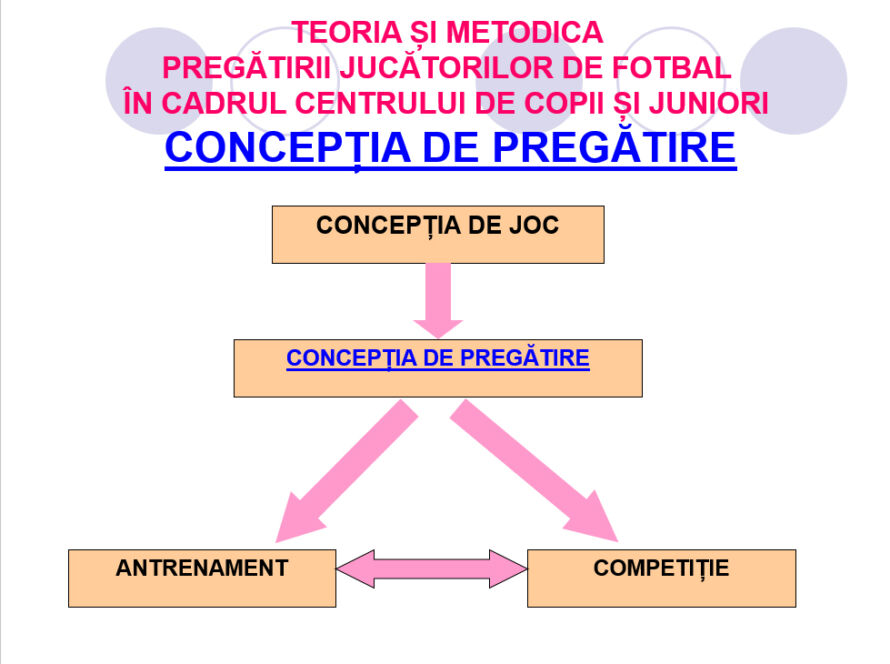 TEORIA ȘI METODICA
PREGĂTIRII JUCĂTORILOR DE FOTBAL
ÎN CADRUL CENTRULUI DE COPII ȘI JUNIORI
CONCEPȚIA DE PREGĂTIRE

CONCEPȚIA DE JOC

CONCEPŢIA DE PREGĂTIRE

ANTRENAMENT

COMPETIȚIE